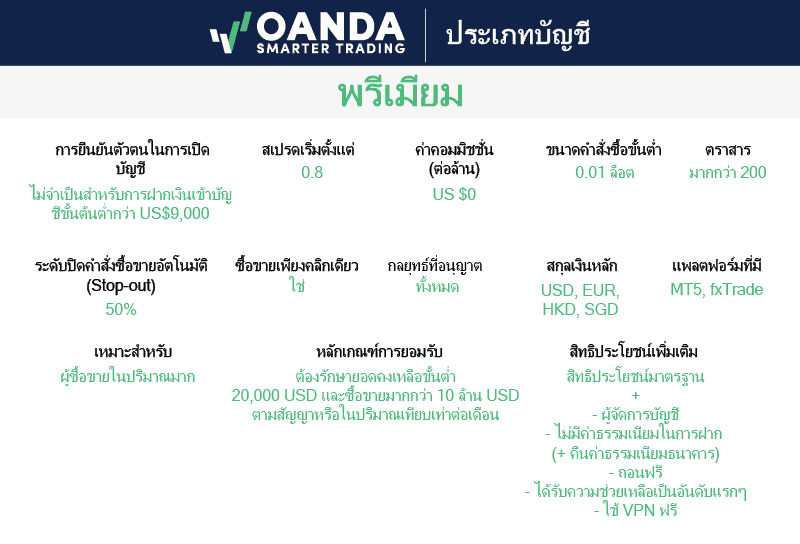 OANDA
SMARTER TRADING
ประเภทบัญชี

พรีเมียม

การยืนยันตัวตนในการเปิดบัญชี
ไม่จำเป็นสำหรับการฝากเงินเข้าบัญชีขั้นต้นต่ำกว่า US$9,000

สเปรดเริ่มตั้งแต่
0.8

ค่าคอมมิชชั่น (ต่อล้าน)
US $0

ขนาดคำสั่งซื้อขั้นต่ำ
0.01 ล็อต

ตราสาร
มากกว่า 200

ระดับปิดคำสั่งซื้อขายอัตโนมัติ (Stop-out)
50%

ซื้อขายเพียงคลิกเดียว
ใช่

กลยุทธ์ที่อนุญาต
ทั้งหมด

สกุลเงินหลัก
USD, EUR, HKD, SGD

แพลตฟอร์มที่มี
MT5, fxTrade

เหมาะสำหรับ
ผู้ซื้อขายในปริมาณมาก

หลักเกณฑ์การยอมรับ
ต้องรักษายอดคงเหลือขั้นต่ำ 20,000 USD และซื้อขายมากกว่า 10 ล้าน USD ตามสัญญาหรือในปริมาณเทียบเท่าต่อเดือน

สิทธิประโยชน์เพิ่มเติม
สิทธิประโยชน์มาตรฐาน
+
- ผู้จัดการบัญชี
- ไม่มีค่าธรรมเนียมในการฝาก
(+ กินค่าธรรมเนียมธนาคาร)
- ถอนฟรี
- ได้รับความช่วยเหลือเป็นอันดับแรกๆ
- ใช้ VPN ฟรี